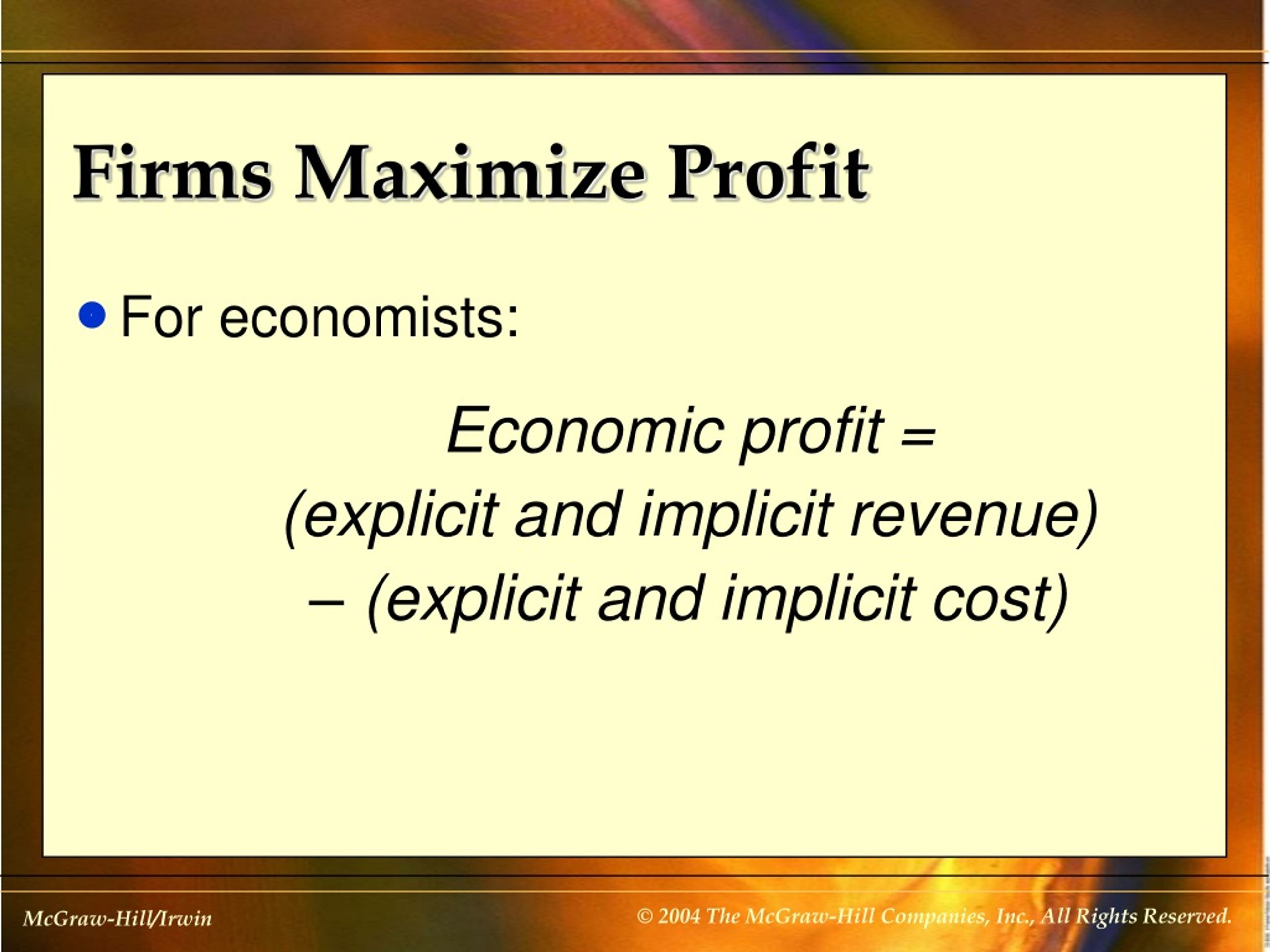 Firms Maximize Profit

For economists:

Economic profit =
(explicit and implicit revenue)
– (explicit and implicit cost)

McGraw-Hill/Irwin

© 2004 The McGraw-Hill Companies, Inc., All Rights Reserved.